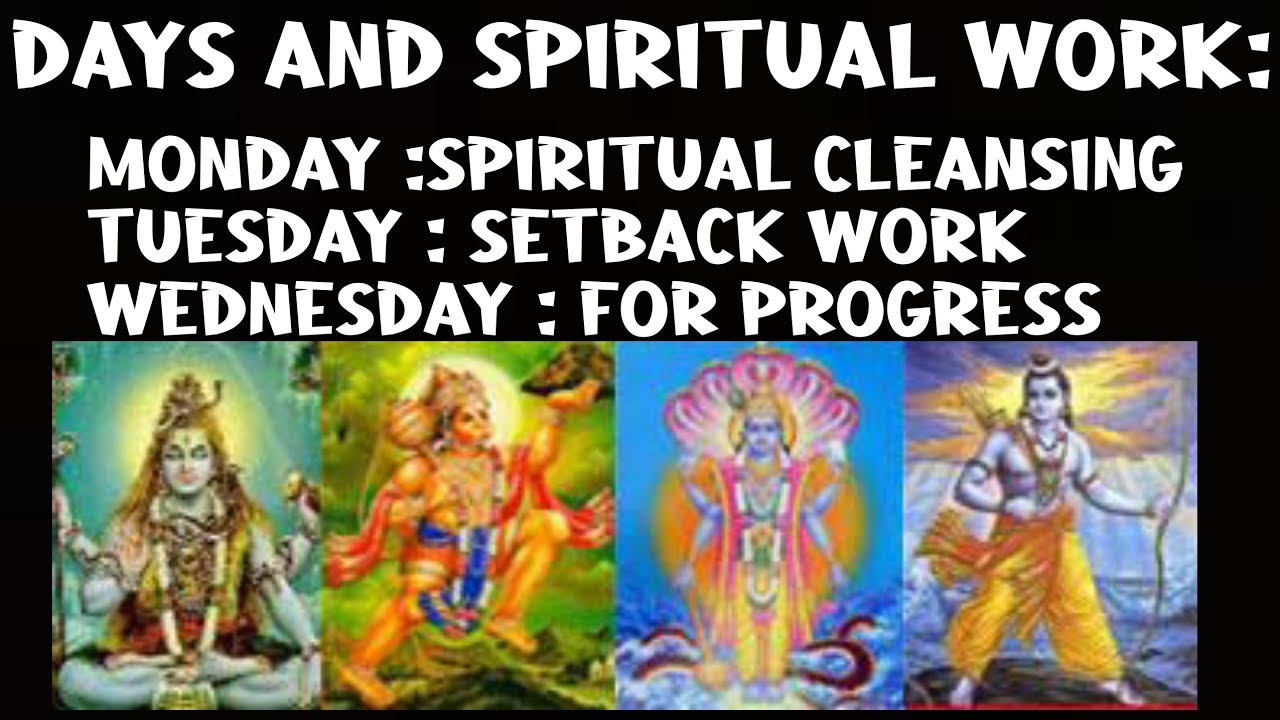 DAYS AND SPIRITUAL WORK:

MONDAY :SPIRITUAL CLEANSING
TUESDAY : SETBACK WORK
WEDNESDAY : FOR PROGRESS